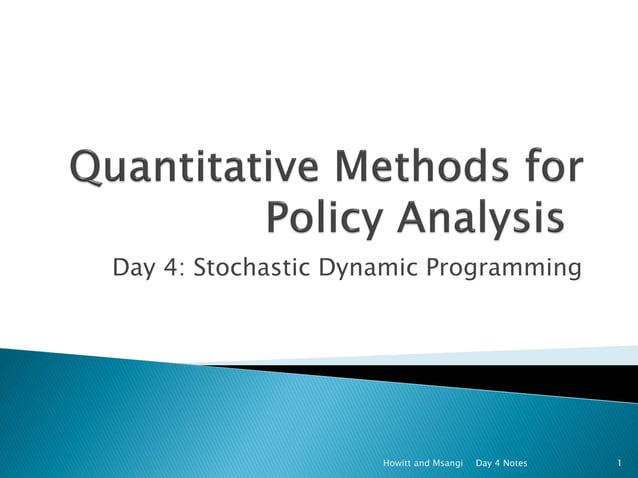 Quantitative Methods for Policy Analysis

Day 4: Stochastic Dynamic Programming

Howitt and Msangi Day 4 Notes 1